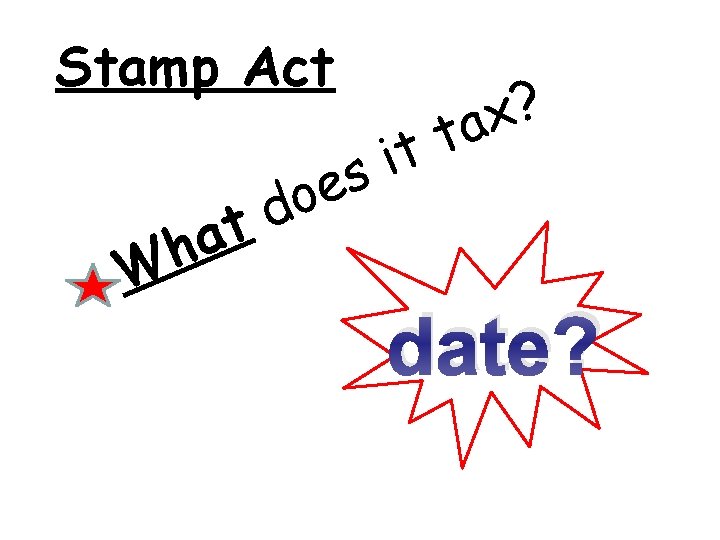 Stamp Act

What does it tax?

date?